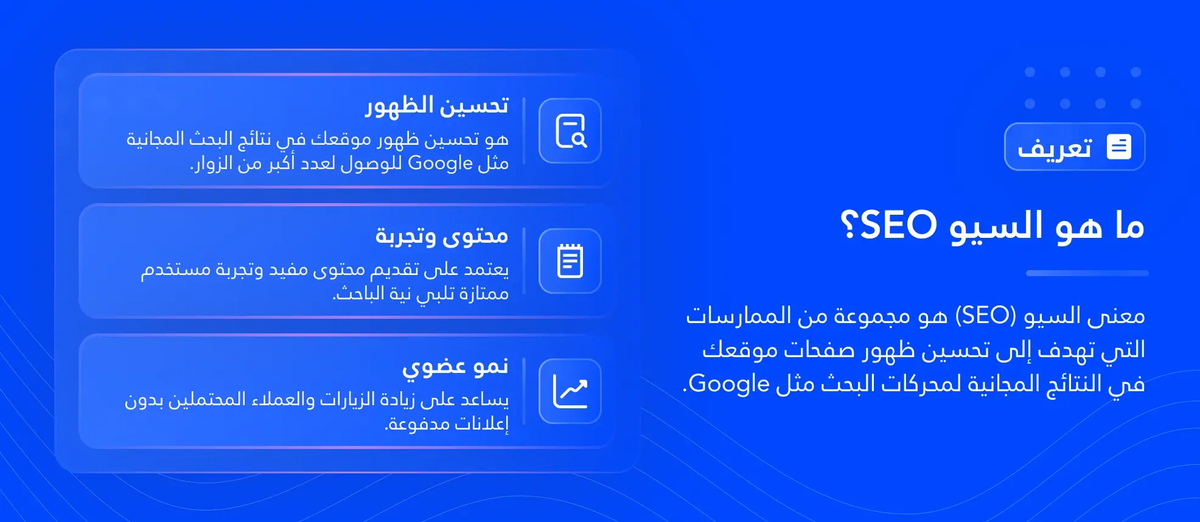 تعريف

ما هو السيو SEO؟

معنى السيو (SEO) هو مجموعة من الممارسات التي تهدف إلى تحسين ظهور صفحات موقعك في النتائج المجانية لمحركات البحث مثل Google.

تحسين الظهور
هو تحسين ظهور موقعك في نتائج البحث المجانية مثل Google للوصول لعدد أكبر من الزوار.

محتوى وتجربة
يعتمد على تقديم محتوى مفيد وتجربة مستخدم ممتازة تلبي نية الباحث.

نمو عضوي
يساعد على زيادة الزيارات والعملاء المحتملين بدون إعلانات مدفوعة.